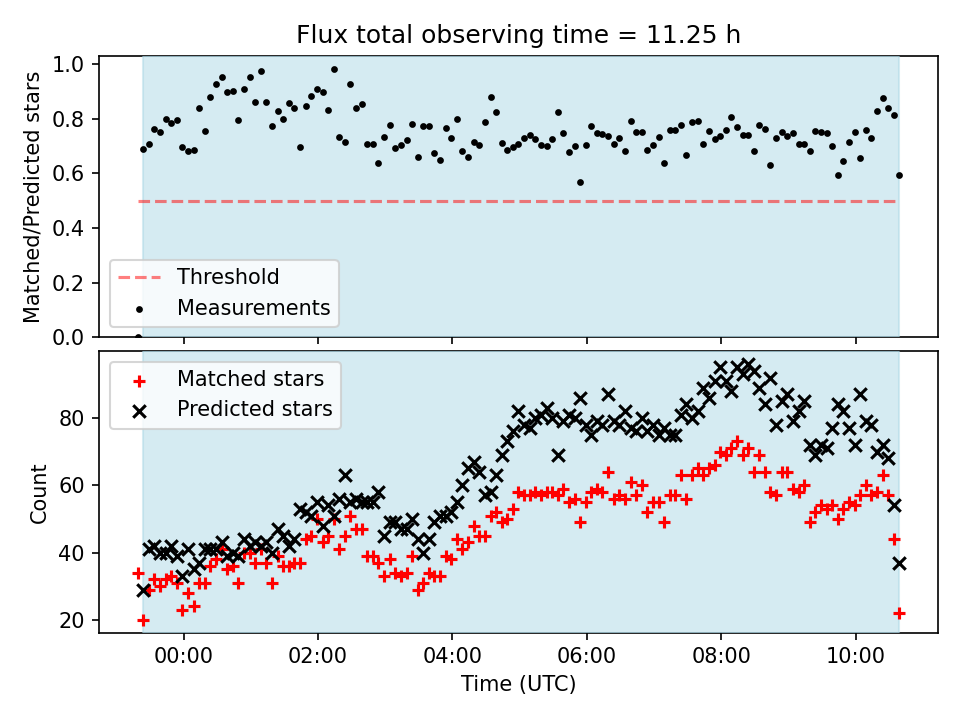 Flux total observing time = 11.25 h

Matched/Predicted stars

1.0
0.8
0.6
0.4
0.2
0.0

Threshold
Measurements

Matched stars
Predicted stars

Count

80
60
40
20

00:00
02:00
04:00
06:00
08:00
10:00

Time (UTC)